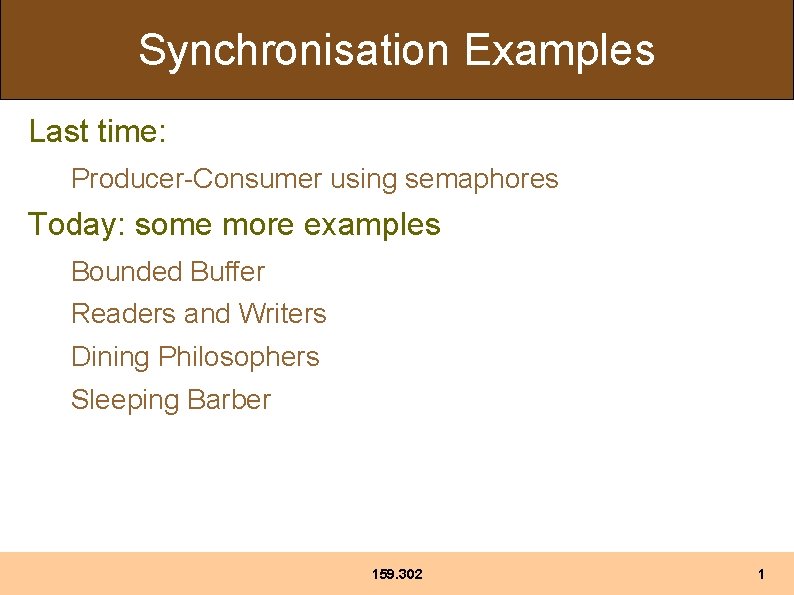 Synchronisation Examples

Last time:

Producer-Consumer using semaphores

Today: some more examples

Bounded Buffer

Readers and Writers

Dining Philosophers

Sleeping Barber

159.302

1